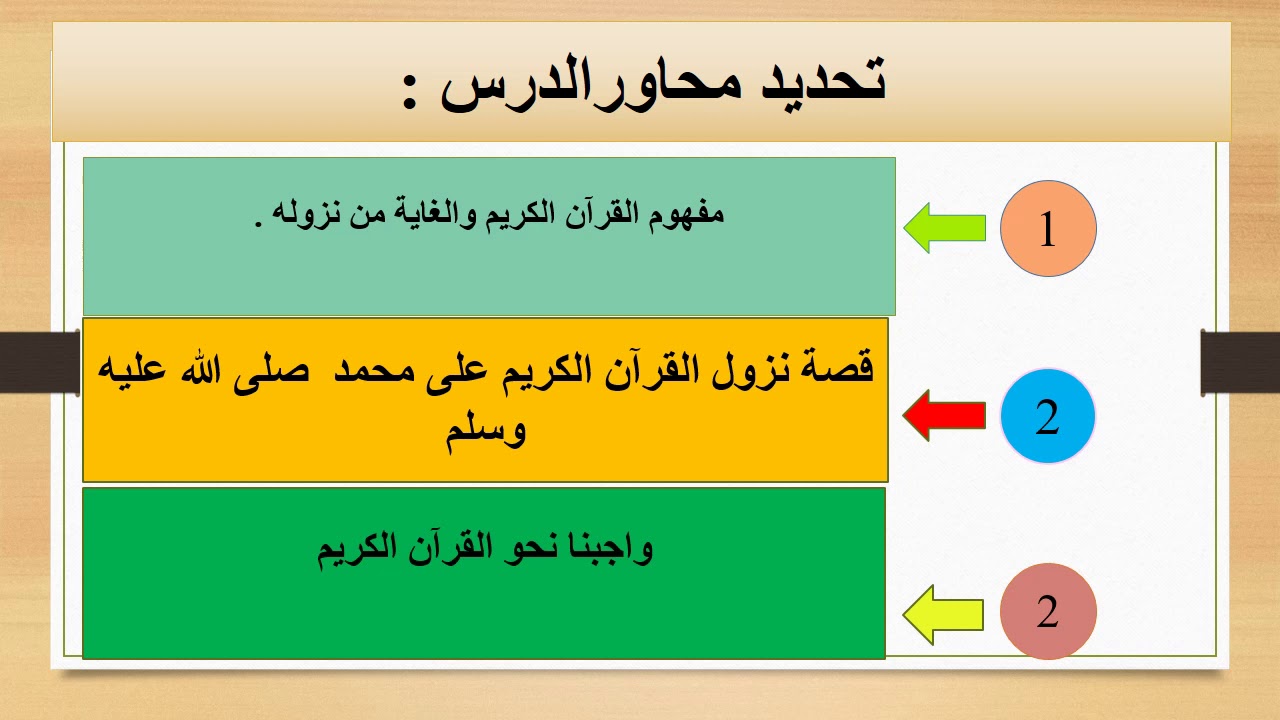 تحديد محاورالدرس :

1

مفهوم القرآن الكريم والغاية من نزوله .

2

قصة نزول القرآن الكريم على محمد صلى الله عليه وسلم

2

واجبنا نحو القرآن الكريم